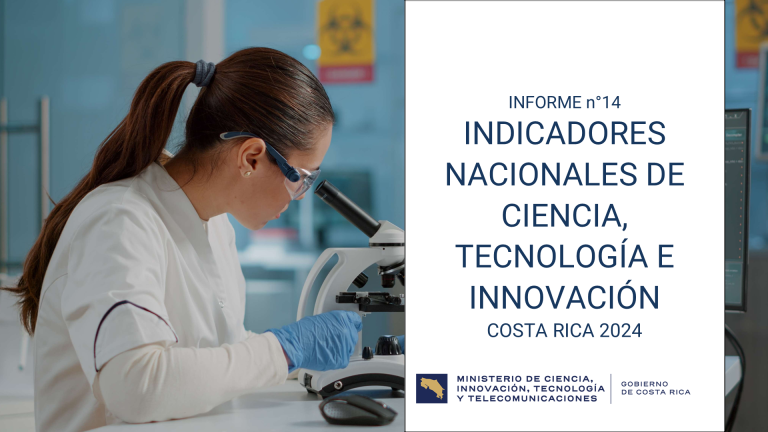 INFORME n°14

INDICADORES NACIONALES DE CIENCIA, TECNOLOGÍA E INNOVACIÓN

COSTA RICA 2024

MINISTERIO DE CIENCIA, INNOVACIÓN, TECNOLOGÍA Y TELECOMUNICACIONES

GOBIERNO DE COSTA RICA